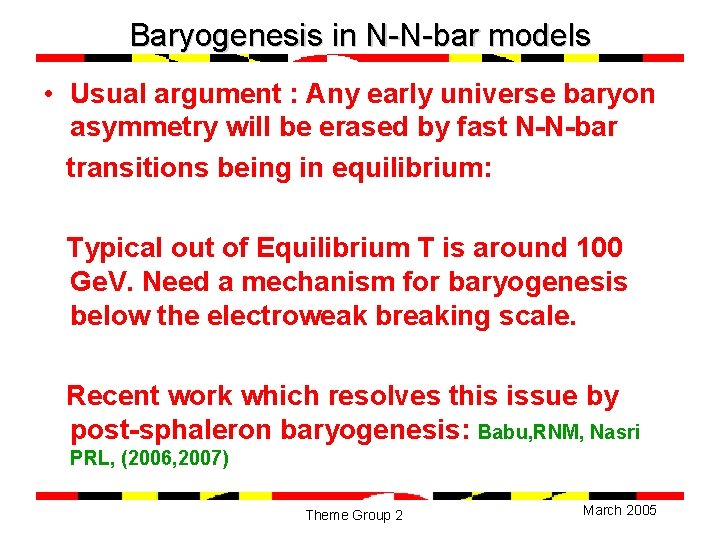 Baryogenesis in N-N-bar models

• Usual argument : Any early universe baryon asymmetry will be erased by fast N-N-bar transitions being in equilibrium:

Typical out of Equilibrium T is around 100 GeV. Need a mechanism for baryogenesis below the electroweak breaking scale.

Recent work which resolves this issue by post-sphaleron baryogenesis: Babu,RNM, Nasri PRL, (2006,2007)

Theme Group 2

March 2005